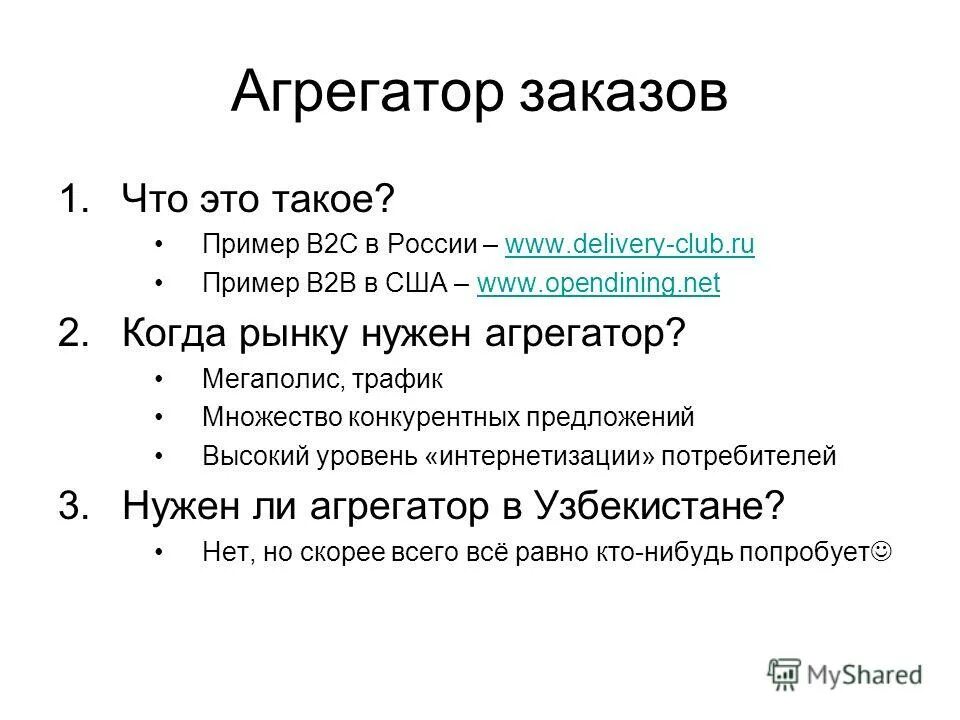 Агрегатор заказов

1. Что это такое?
• Пример B2C в России – www.delivery-club.ru
• Пример B2B в США – www.opendining.net

2. Когда рынку нужен агрегатор?
• Мегаполис, трафик
• Множество конкурентных предложений
• Высокий уровень «интернетизации» потребителей

3. Нужен ли агрегатор в Узбекистане?
• Нет, но скорее всего всё равно кто-нибудь попробует☺

MyShared